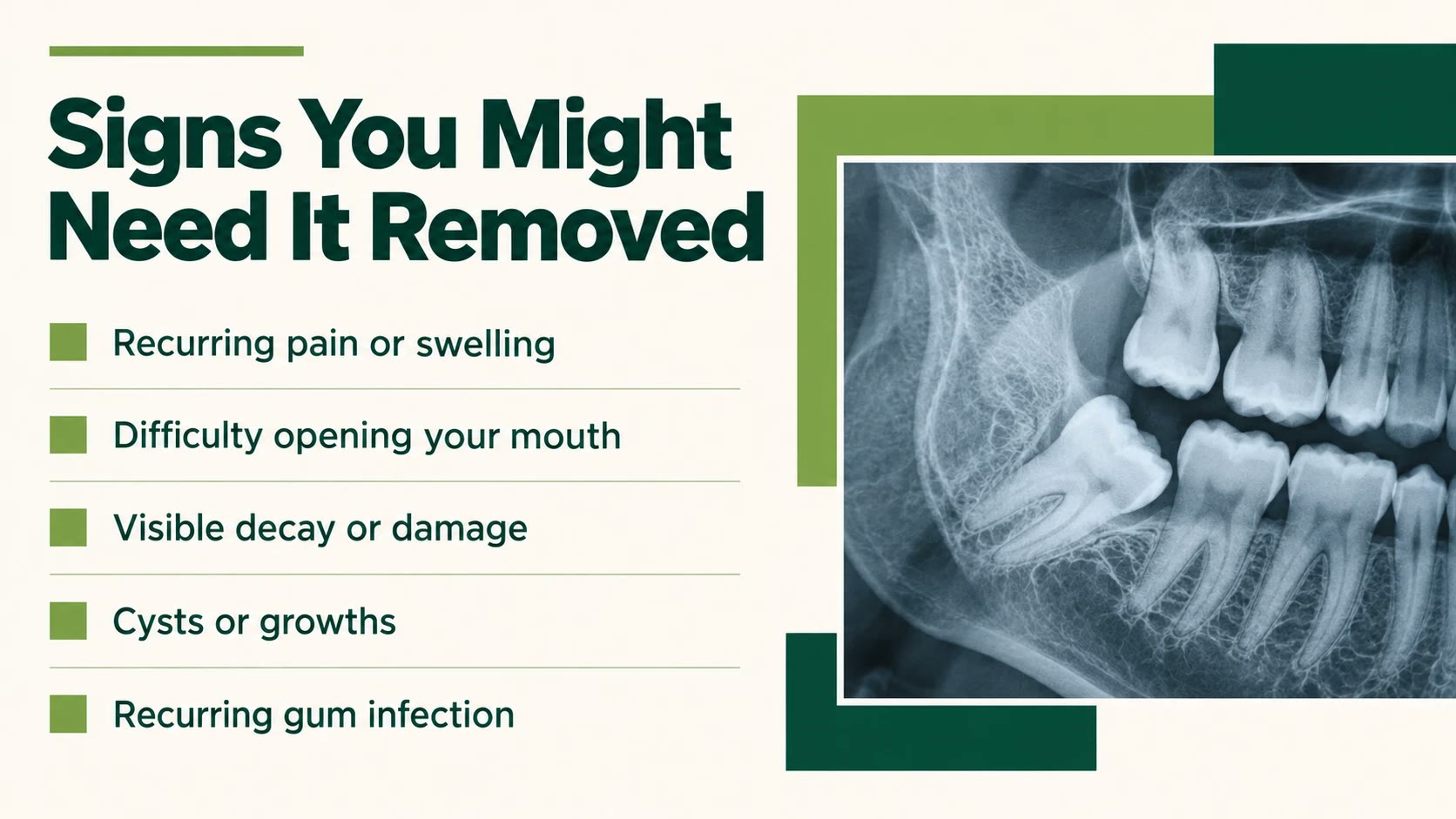 Signs You Might Need It Removed

Recurring pain or swelling

Difficulty opening your mouth

Visible decay or damage

Cysts or growths

Recurring gum infection